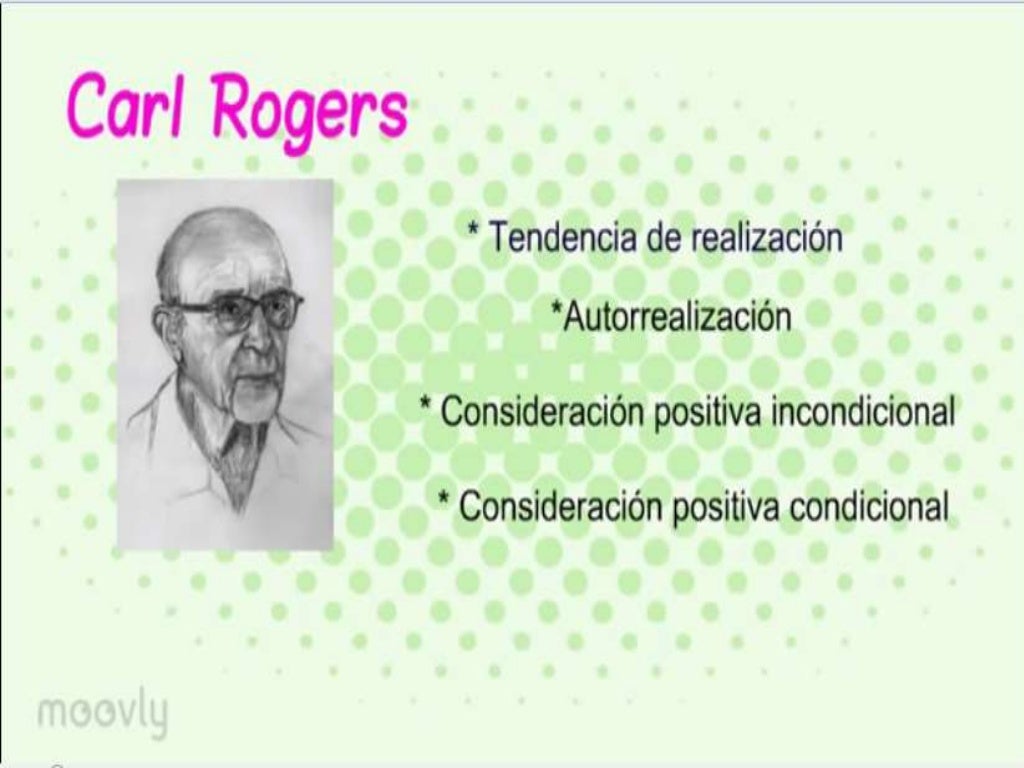 Carl Rogers

* Tendencia de realización

*Autorrealización

* Consideración positiva incondicional

* Consideración positiva condicional

moovly